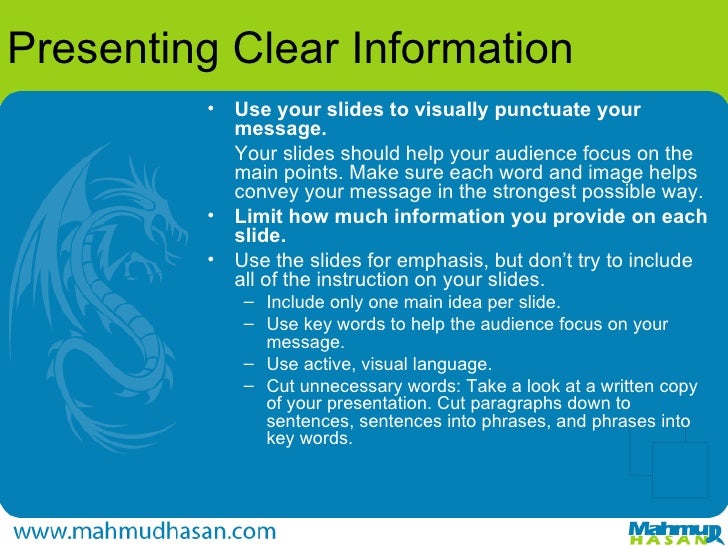 Presenting Clear Information

• Use your slides to visually punctuate your message.

Your slides should help your audience focus on the main points. Make sure each word and image helps convey your message in the strongest possible way.

• Limit how much information you provide on each slide.

• Use the slides for emphasis, but don't try to include all of the instruction on your slides.
– Include only one main idea per slide.
– Use key words to help the audience focus on your message.
– Use active, visual language.
– Cut unnecessary words: Take a look at a written copy of your presentation. Cut paragraphs down to sentences, sentences into phrases, and phrases into key words.

www.mahmudhasan.com

Mahmud HASAN